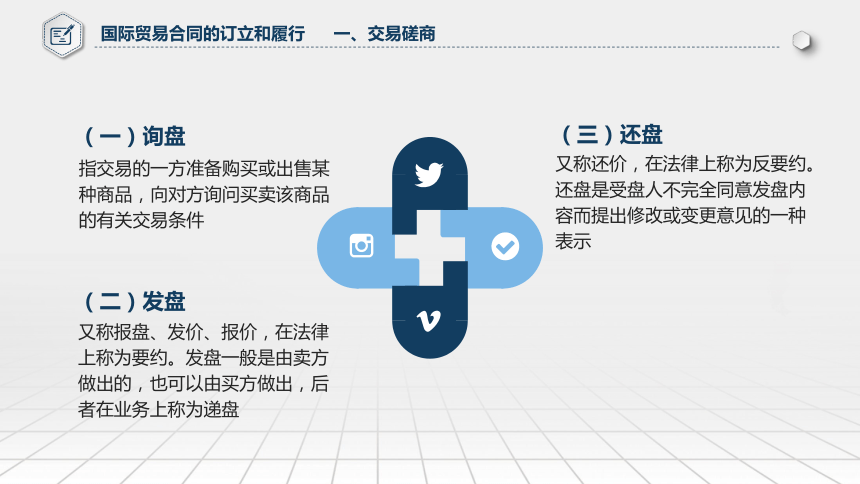 国际贸易合同的订立和履行　一、交易磋商

（一）询盘
指交易的一方准备购买或出售某种商品，向对方询问买卖该商品的有关交易条件

（二）发盘
又称报盘、发价、报价，在法律上称为要约。发盘一般是由卖方做出的，也可以由买方做出，后者在业务上称为递盘

（三）还盘
又称还价，在法律上称为反要约。还盘是受盘人不完全同意发盘内容而提出修改或变更意见的一种表示